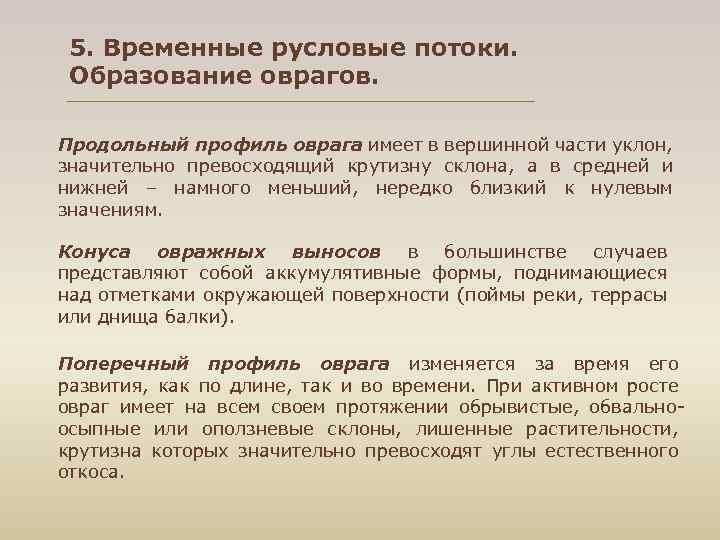 5. Временные русловые потоки. Образование оврагов.

Продольный профиль оврага имеет в вершинной части уклон, значительно превосходящий крутизну склона, а в средней и нижней – намного меньший, нередко близкий к нулевым значениям.

Конуса овражных выносов в большинстве случаев представляют собой аккумулятивные формы, поднимающиеся над отметками окружающей поверхности (поймы реки, террасы или днища балки).

Поперечный профиль оврага изменяется за время его развития, как по длине, так и во времени. При активном росте овраг имеет на всем своем протяжении обрывистые, обвально-осыпные или оползневые склоны, лишенные растительности, крутизна которых значительно превосходят углы естественного откоса.